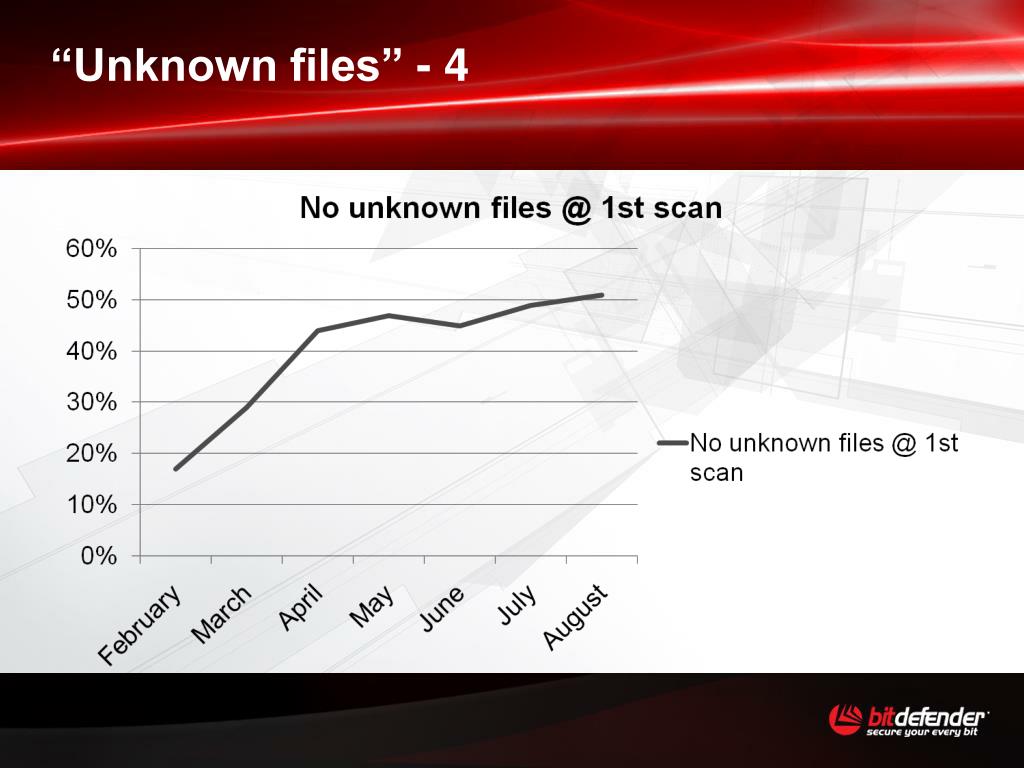 “Unknown files” - 4

No unknown files @ 1st scan

60%
50%
40%
30%
20%
10%
0%

February
March
April
May
June
July
August

No unknown files @ 1st scan

bitdefender
secure your every bit